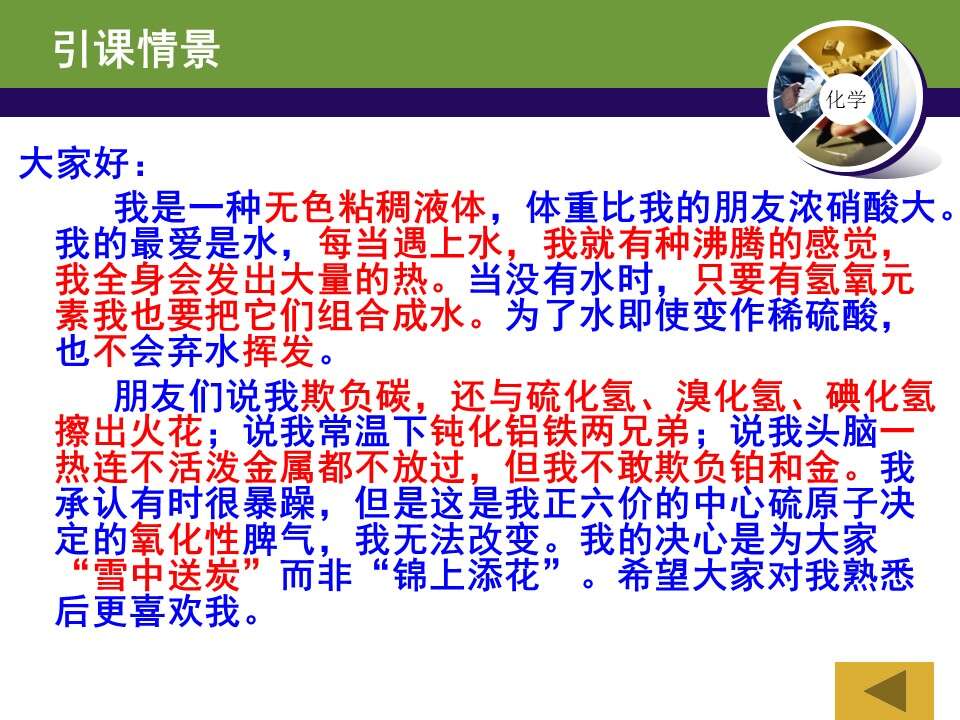 引课情景

化学

大家好：

我是一种无色粘稠液体，体重比我的朋友浓硝酸大。我的最爱是水，每当遇上水，我就有种沸腾的感觉，我全身会发出大量的热。当没有水时，只要有氢氧元素我也要把它们组合成水。为了水即使变作稀硫酸，也不会弃水挥发。

朋友们说我欺负碳，还与硫化氢、溴化氢、碘化氢擦出火花；说我常温下钝化铝铁两兄弟；说我头脑一热连不活泼金属都不放过，但我不敢欺负铂和金。我承认有时很暴躁，但是这是我正六价的中心硫原子决定的氧化性脾气，我无法改变。我的决心是为大家“雪中送炭”而非“锦上添花”。希望大家对我熟悉后更喜欢我。